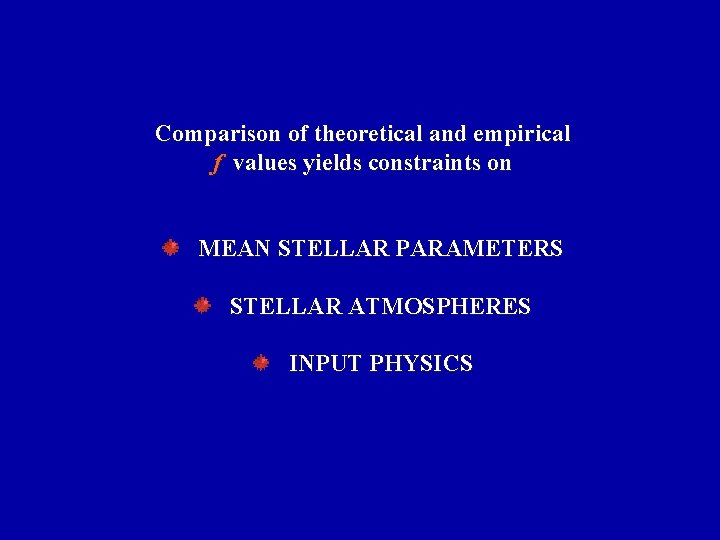 Comparison of theoretical and empirical $f$ values yields constraints on

MEAN STELLAR PARAMETERS

STELLAR ATMOSPHERES

INPUT PHYSICS